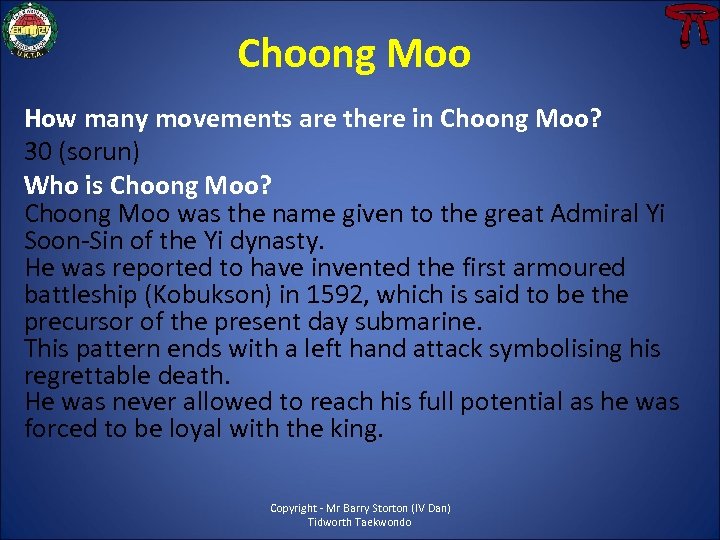 U.K.T.A.

Choong Moo

How many movements are there in Choong Moo?
30 (sorun)

Who is Choong Moo?
Choong Moo was the name given to the great Admiral Yi Soon-Sin of the Yi dynasty.
He was reported to have invented the first armoured battleship (Kobukson) in 1592, which is said to be the precursor of the present day submarine.
This pattern ends with a left hand attack symbolising his regrettable death.
He was never allowed to reach his full potential as he was forced to be loyal with the king.

Copyright - Mr Barry Storton (IV Dan)
Tidworth Taekwondo